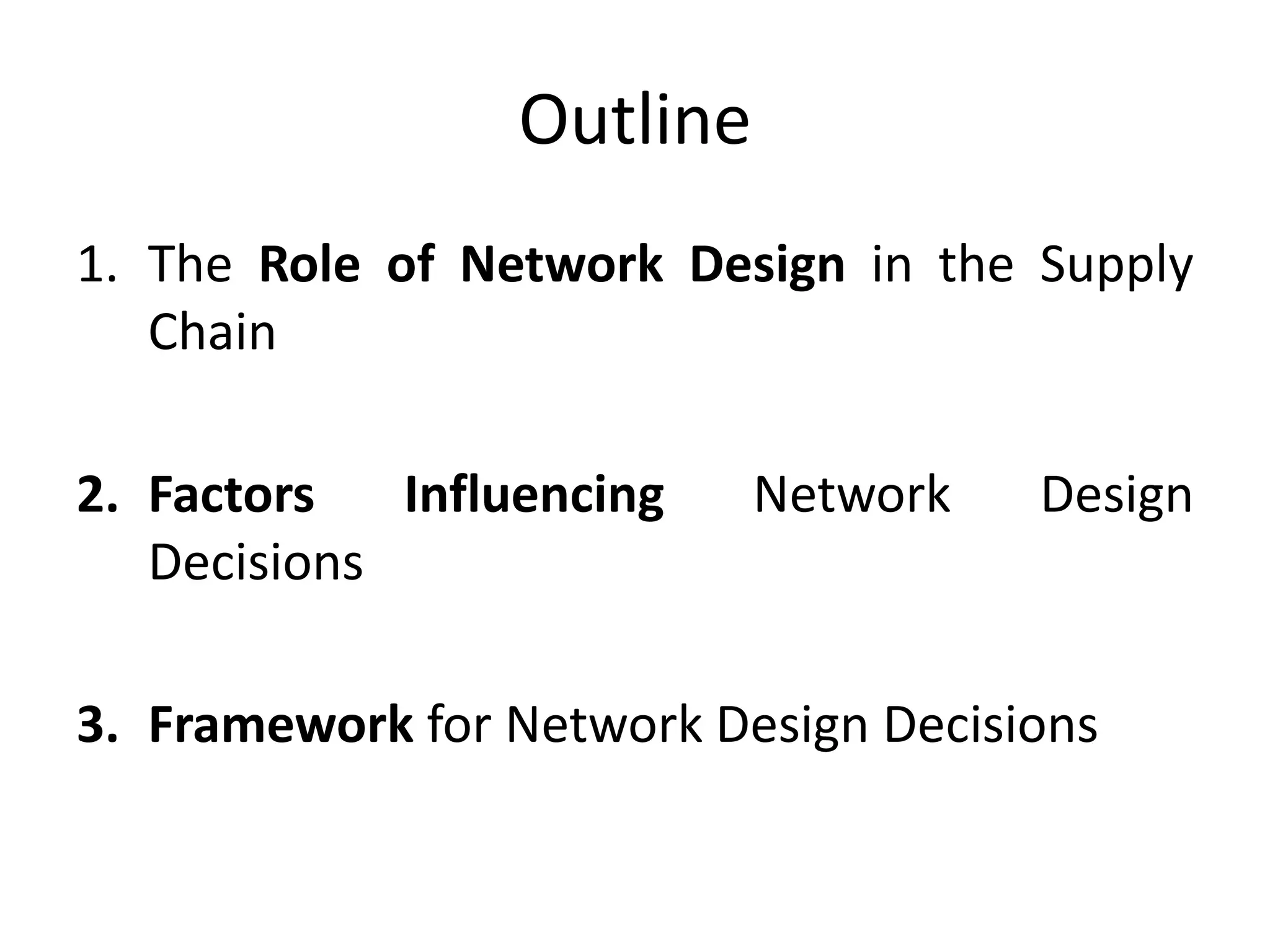 Outline

1. The Role of Network Design in the Supply Chain

2. Factors Influencing Network Design Decisions

3. Framework for Network Design Decisions